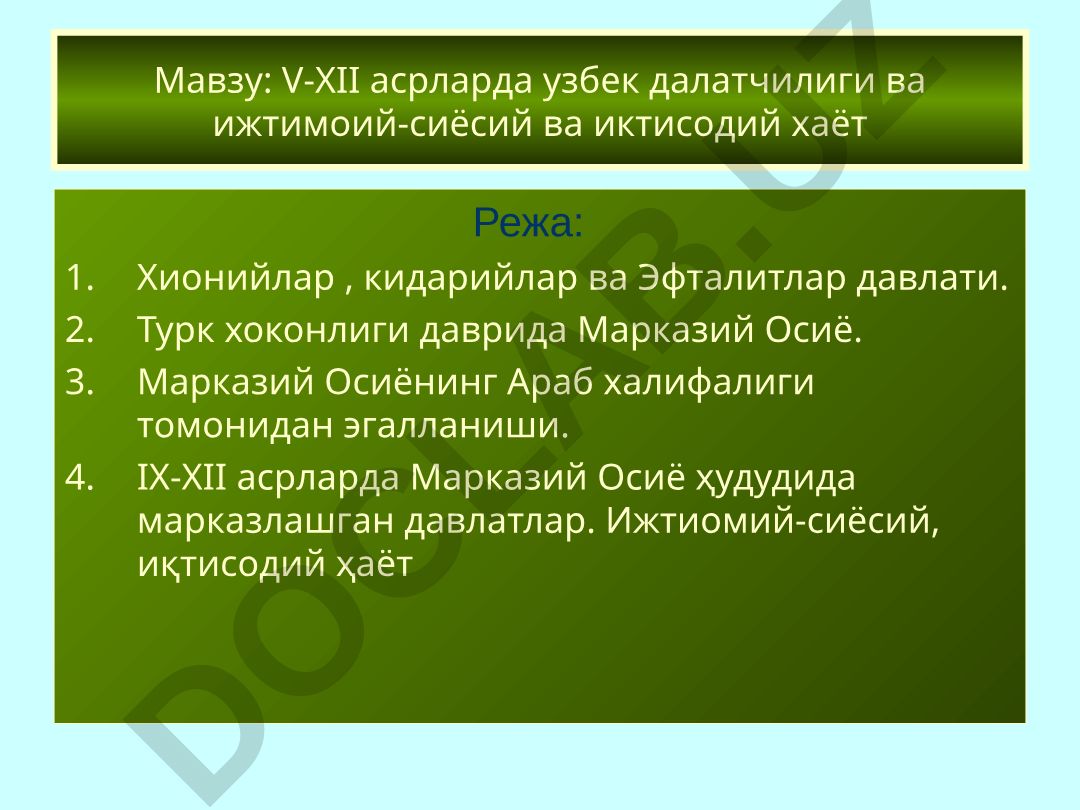 Мавзу: V-XII асрларда узбек далатчилиги ва ижтимоий-сиёсий ва иктисодий хаёт

Режа:

1. Хионийлар , кидарийлар ва Эфталитлар давлати.
2. Турк хоконлиги даврида Марказий Осиё.
3. Марказий Осиёнинг Араб халифалиги томонидан эгалланиши.
4. IX-XII асрларда Марказий Осиё ҳудудида марказлашган давлатлар. Ижтиомий-сиёсий, иқтисодий ҳаёт

DOCLAB.UZ